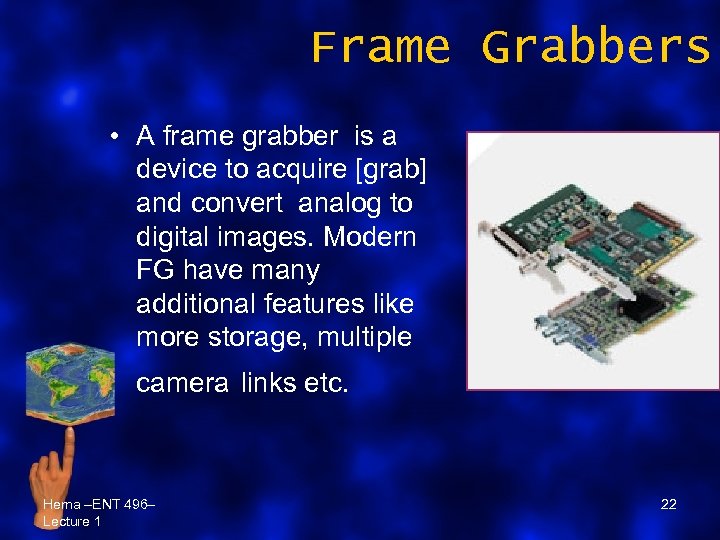 Frame Grabbers

• A frame grabber is a device to acquire [grab] and convert analog to digital images. Modern FG have many additional features like more storage, multiple camera links etc.

Hema –ENT 496– Lecture 1

22